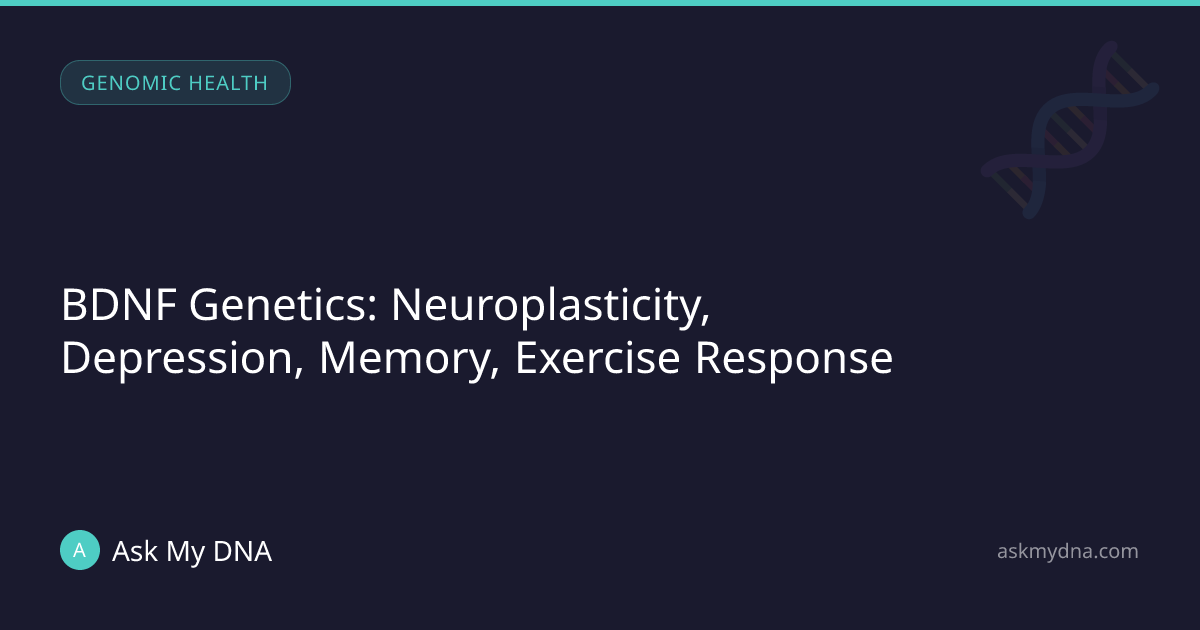 GENOMIC HEALTH

BDNF Genetics: Neuroplasticity, Depression, Memory, Exercise Response

A Ask My DNA

askmydna.com